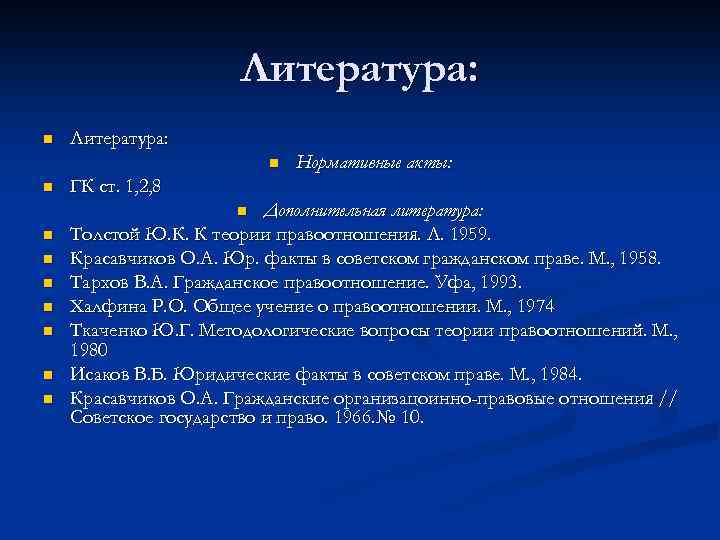 Литература:

Литература:

Нормативные акты:

ГК ст. 1,2,8

Дополнительная литература:

Толстой Ю.К. К теории правоотношения. Л. 1959.

Красавчиков О.А. Юр. факты в советском гражданском праве. М., 1958.

Тархов В.А. Гражданское правоотношение. Уфа, 1993.

Халфина Р.О. Общее учение о правоотношении. М., 1974

Ткаченко Ю.Г. Методологические вопросы теории правоотношений. М., 1980

Исаков В.Б. Юридические факты в советском праве. М., 1984.

Красавчиков О.А. Гражданские организацоинно-правовые отношения // Советское государство и право. 1966.№ 10.